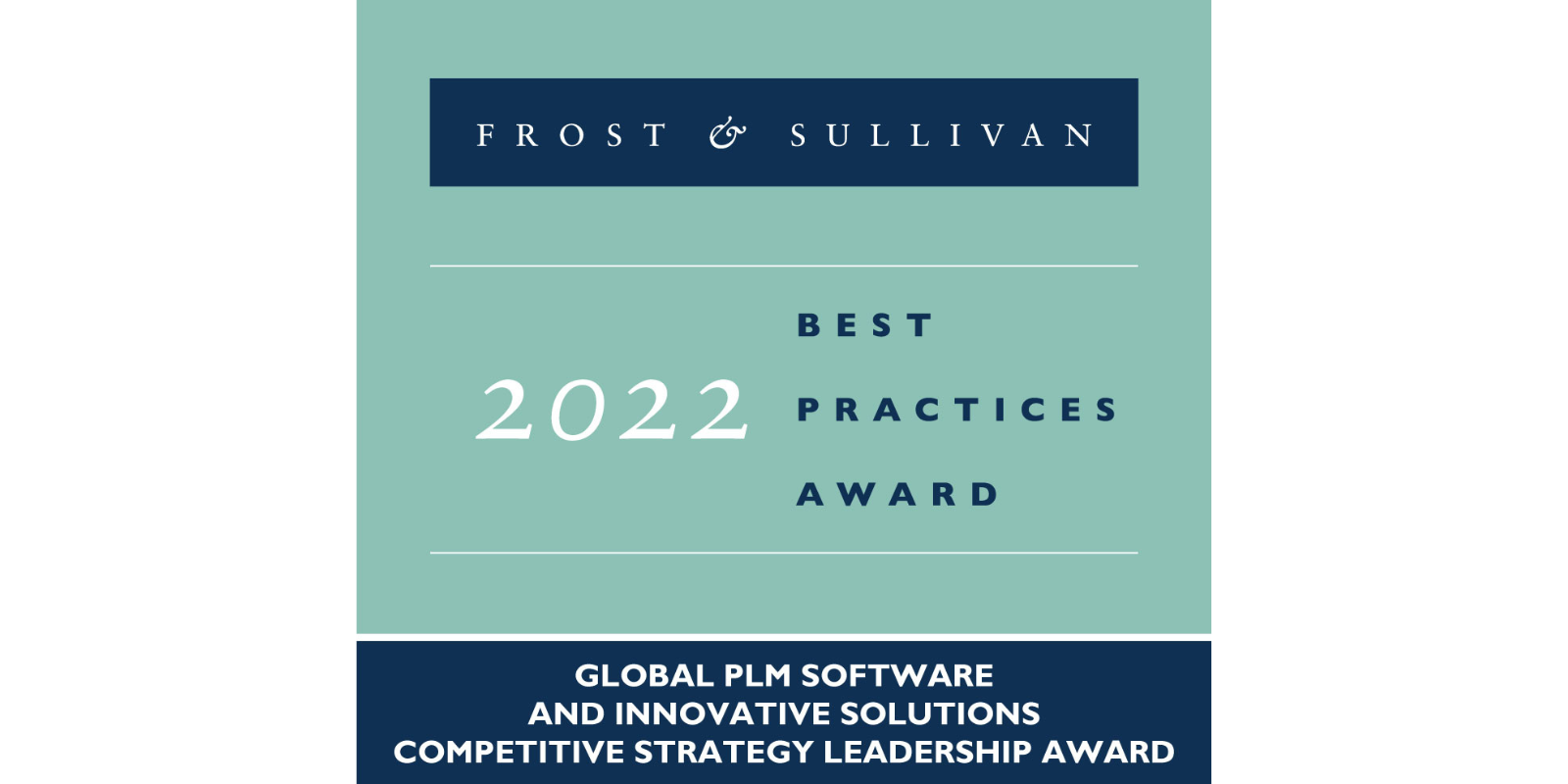 FROST & SULLIVAN

2022

BEST
PRACTICES
AWARD

GLOBAL PLM SOFTWARE AND INNOVATIVE SOLUTIONS COMPETITIVE STRATEGY LEADERSHIP AWARD